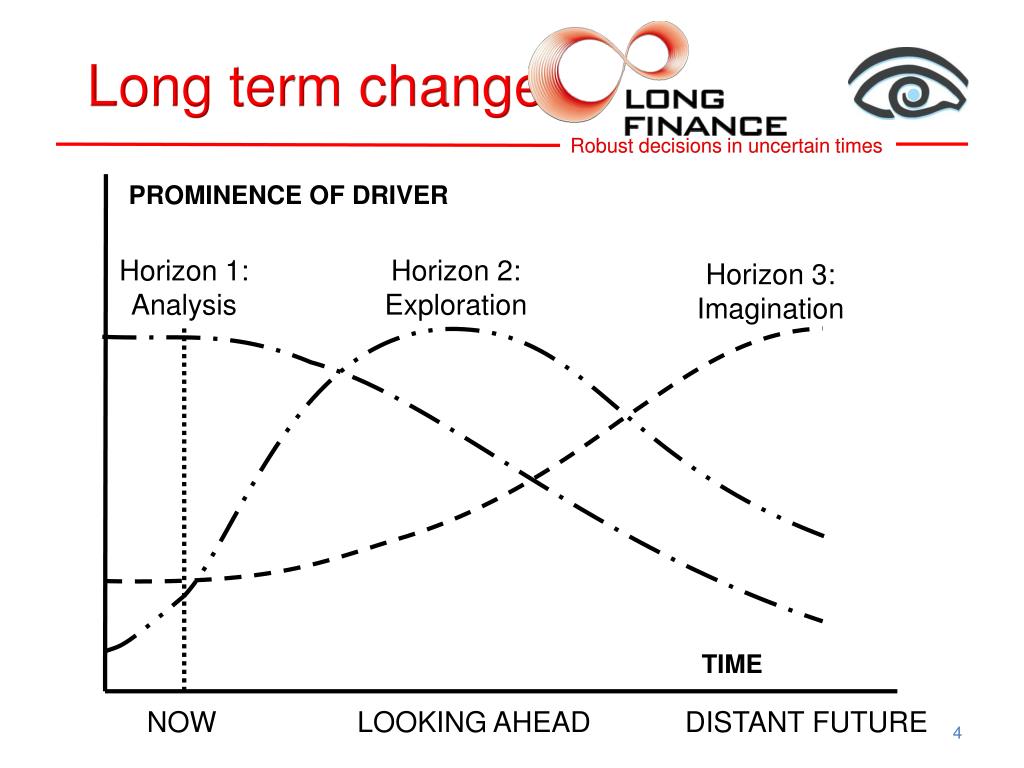 Long term change

LONG FINANCE
Robust decisions in uncertain times

PROMINENCE OF DRIVER

Horizon 1: Analysis

Horizon 2: Exploration

Horizon 3: Imagination

TIME

NOW

LOOKING AHEAD

DISTANT FUTURE

4